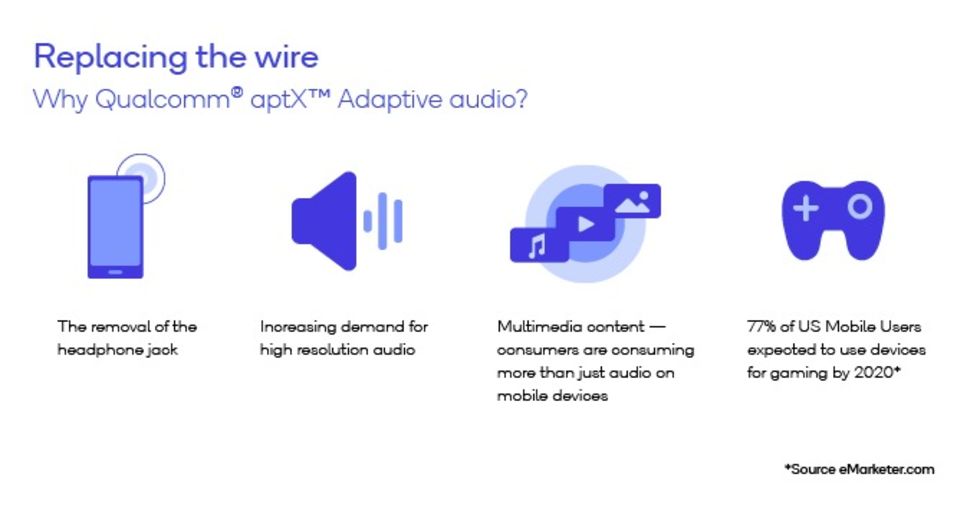 Replacing the wire
Why Qualcomm® aptX™ Adaptive audio?

The removal of the headphone jack

Increasing demand for high resolution audio

Multimedia content — consumers are consuming more than just audio on mobile devices

77% of US Mobile Users expected to use devices for gaming by 2020*

*Source eMarketer.com